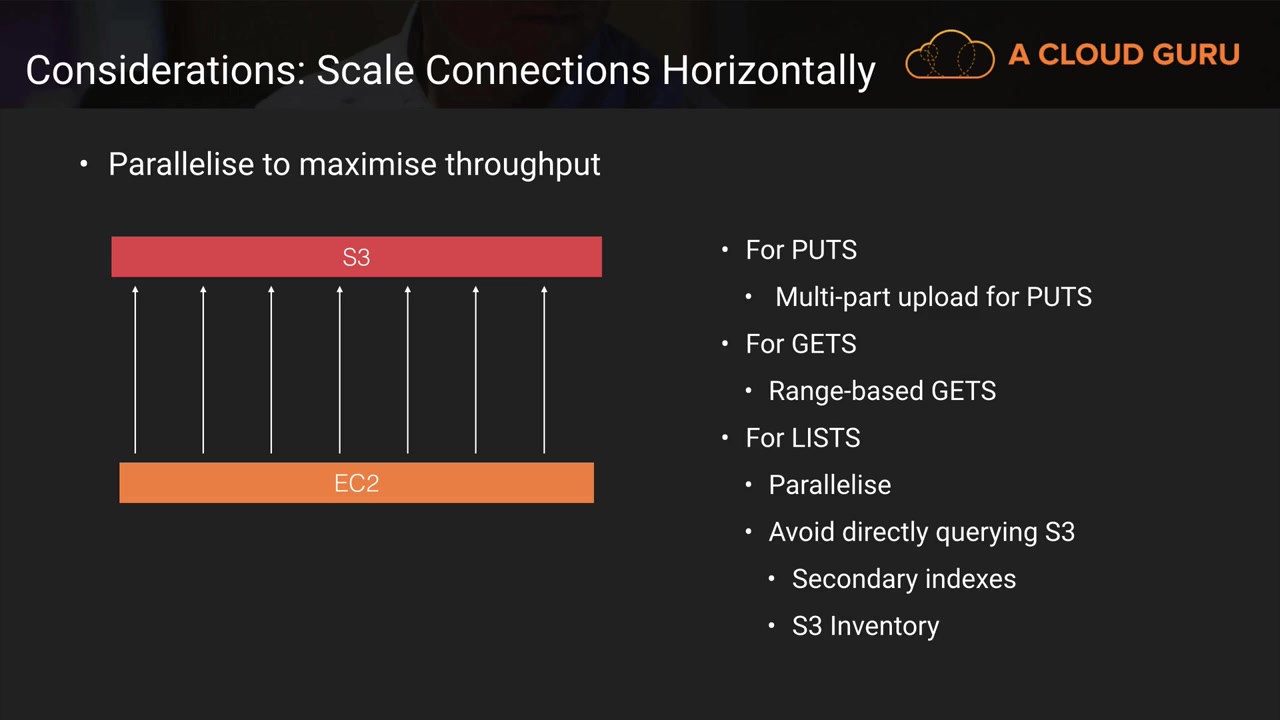 Considerations: Scale Connections Horizontally

A CLOUD GURU

• Parallelise to maximise throughput

S3

EC2

• For PUTS
  • Multi-part upload for PUTS
• For GETS
  • Range-based GETS
• For LISTS
  • Parallelise
  • Avoid directly querying S3
    • Secondary indexes
    • S3 Inventory